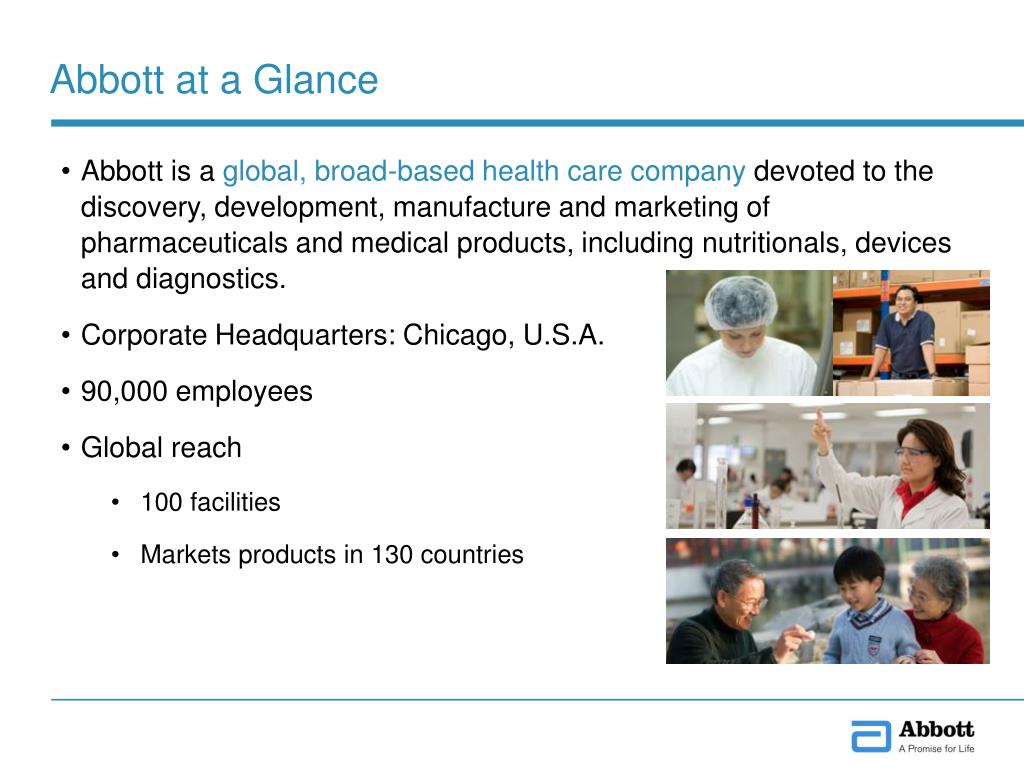 Abbott at a Glance

• Abbott is a global, broad-based health care company devoted to the discovery, development, manufacture and marketing of pharmaceuticals and medical products, including nutritionals, devices and diagnostics.

• Corporate Headquarters: Chicago, U.S.A.

• 90,000 employees

• Global reach

• 100 facilities

• Markets products in 130 countries

Abbott
A Promise for Life